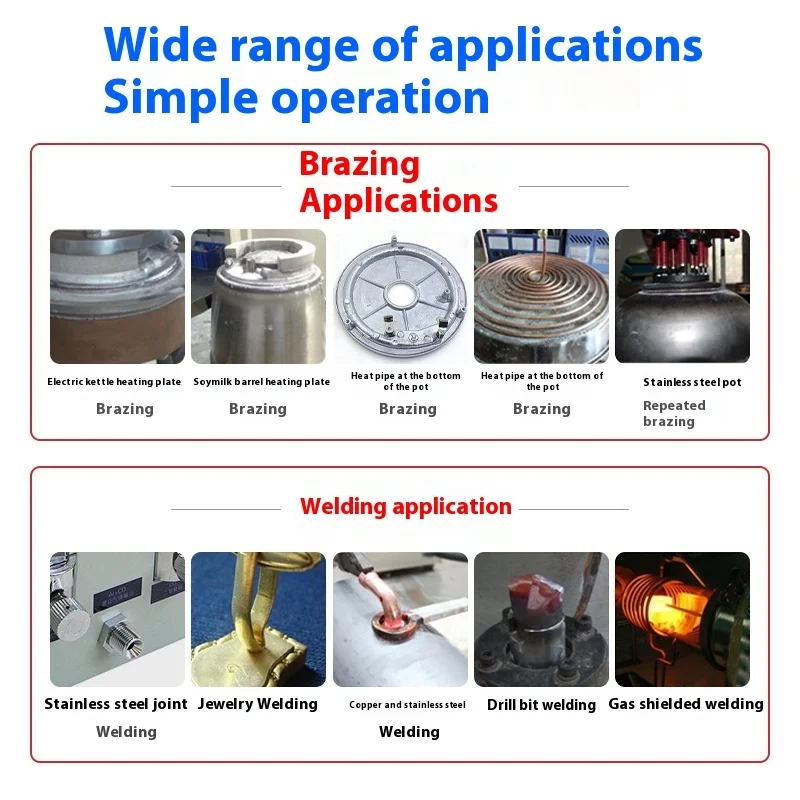 Wide range of applications
Simple operation

Brazing Applications

Electric kettle heating plate
Brazing

Soymilk barrel heating plate
Brazing

Heat pipe at the bottom of the pot
Brazing

Heat pipe at the bottom of the pot
Brazing

Stainless steel pot
Repeated brazing

Welding application

Stainless steel joint
Welding

Jewelry Welding

Copper and stainless steel
Welding

Drill bit welding

Gas shielded welding